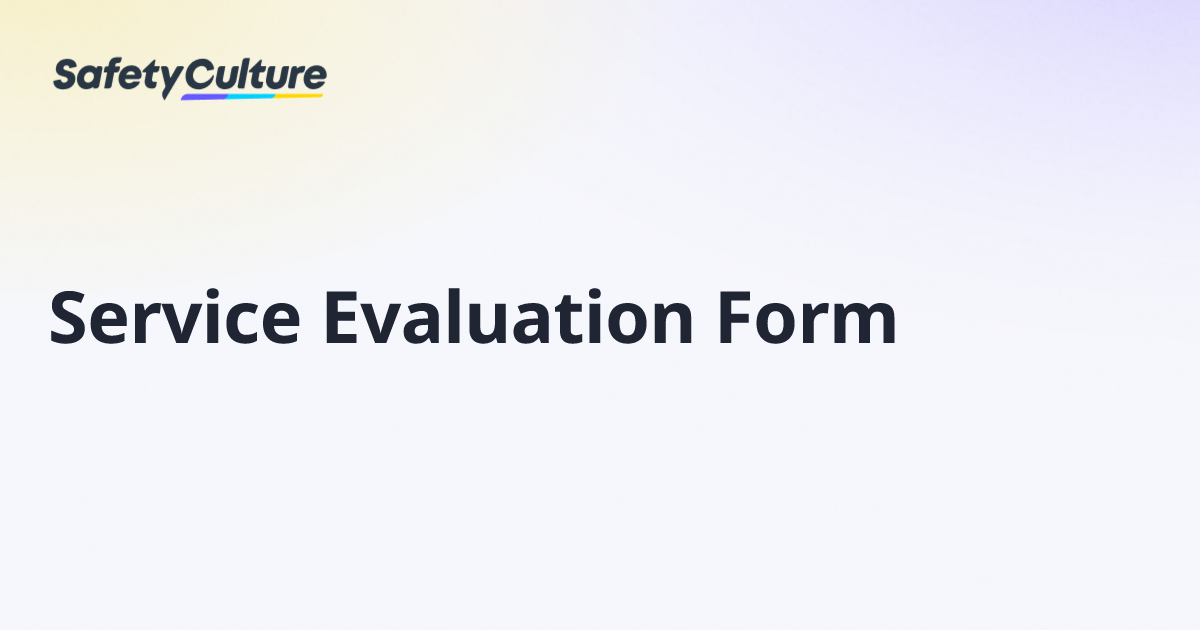 SafetyCulture

Service Evaluation Form